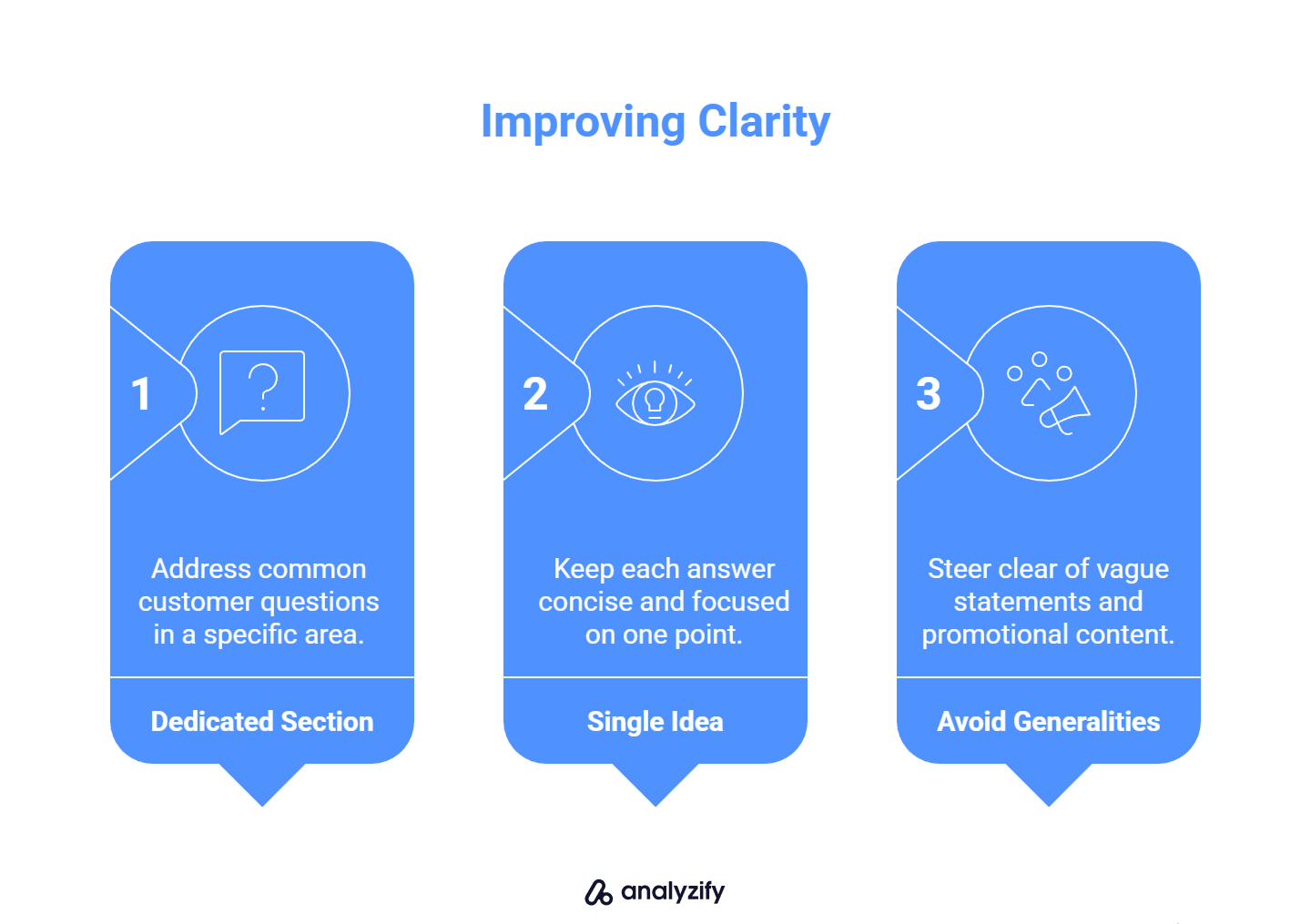 Improving Clarity

1

Address common customer questions in a specific area.

Dedicated Section

2

Keep each answer concise and focused on one point.

Single Idea

3

Steer clear of vague statements and promotional content.

Avoid Generalities

analyzify